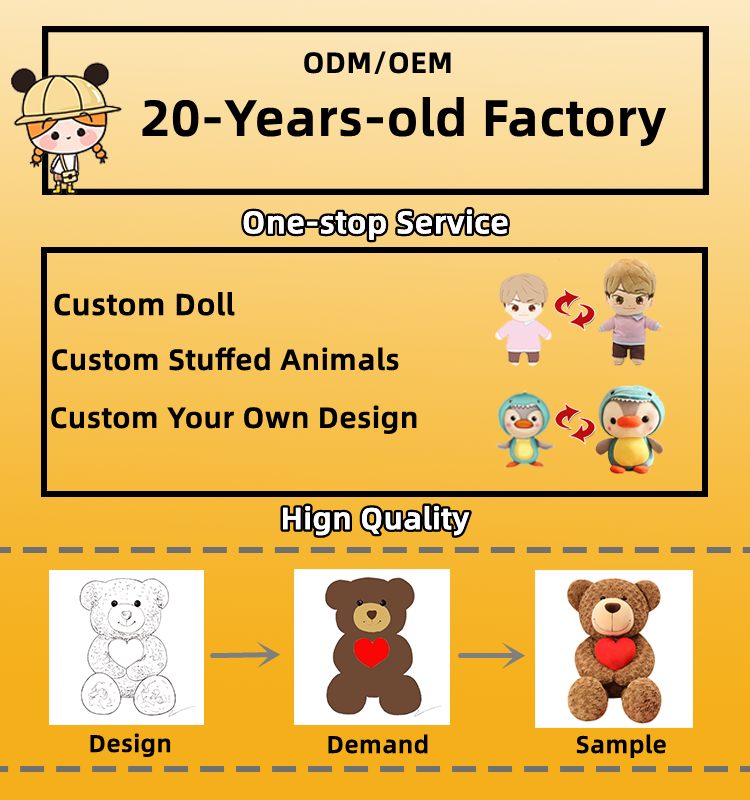 ODM/OEM
20-Years-old Factory

One-stop Service

Custom Doll
Custom Stuffed Animals
Custom Your Own Design

Hign Quality

Design
Demand
Sample